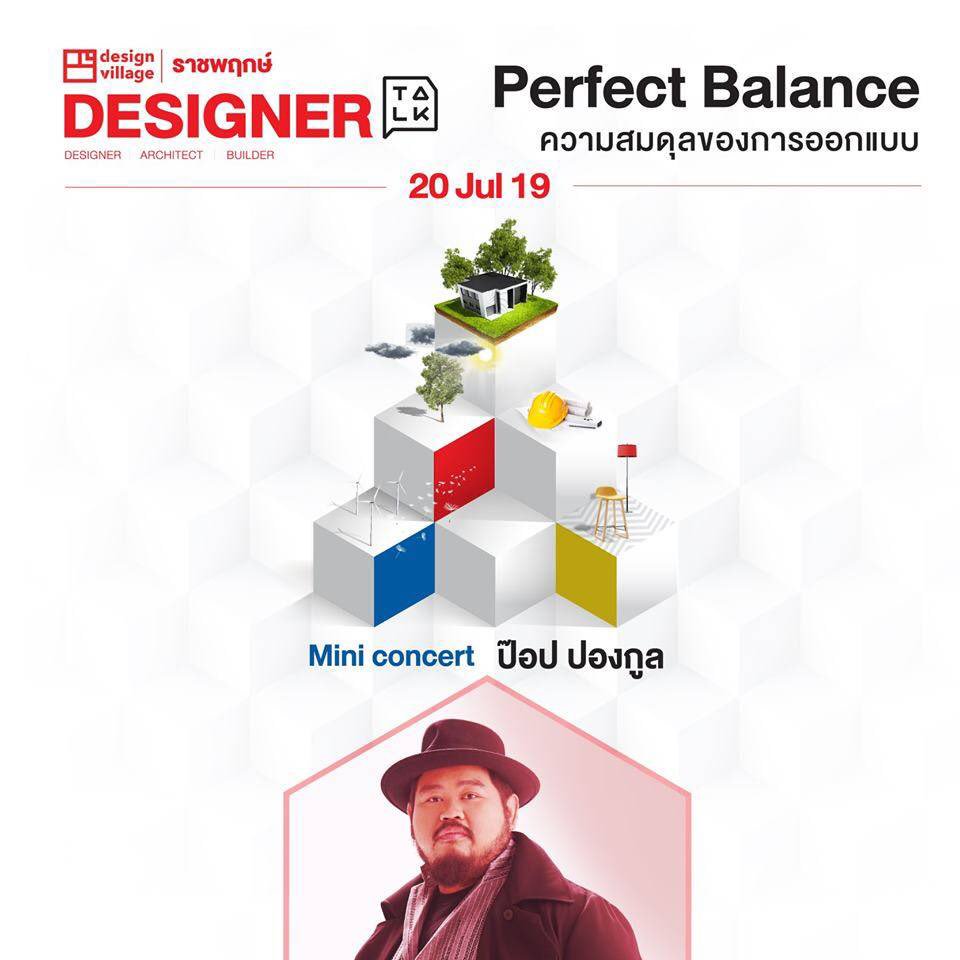 design village | ราชพฤกษ์
DESIGNER TALK
DESIGNER | ARCHITECT | BUILDER

Perfect Balance
ความสมดุลของการออกแบบ

20 Jul 19

Mini concert ป๊อป ปองกูล